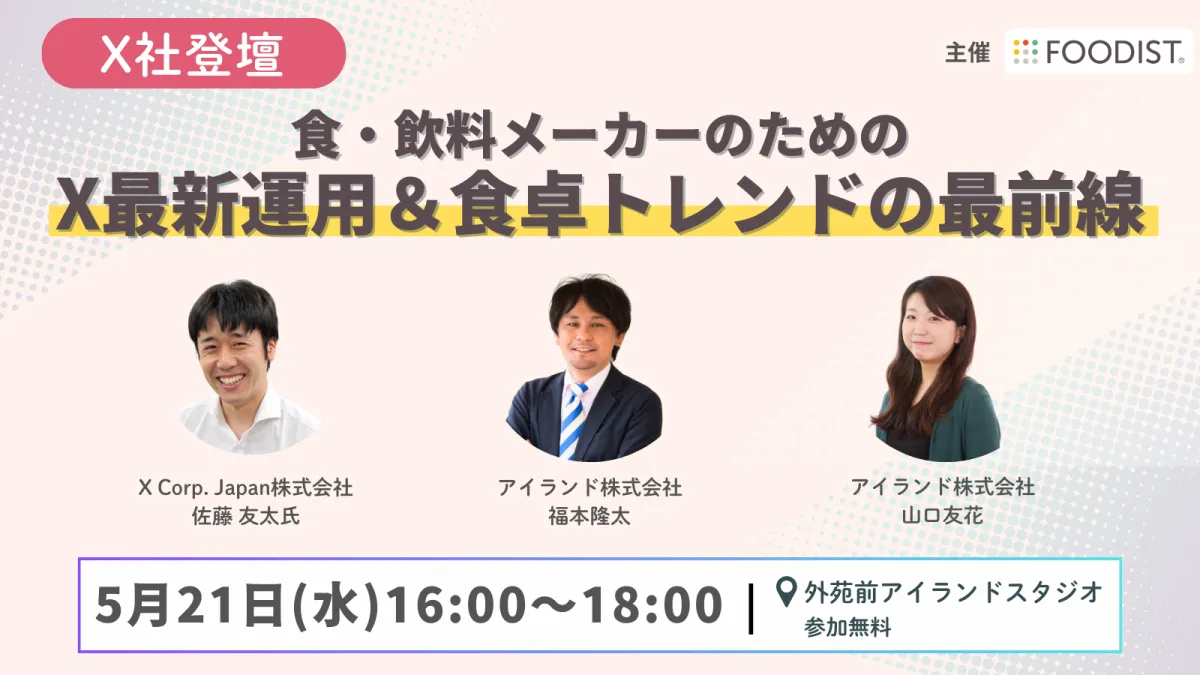 X社登壇

主催 FOODIST

食・飲料メーカーのための
X最新運用＆食卓トレンドの最前線

X Corp. Japan株式会社
佐藤 友太氏

アイランド株式会社
福本隆太

アイランド株式会社
山口友花

5月21日(水)16:00〜18:00 | 外苑前アイランドスタジオ
参加無料